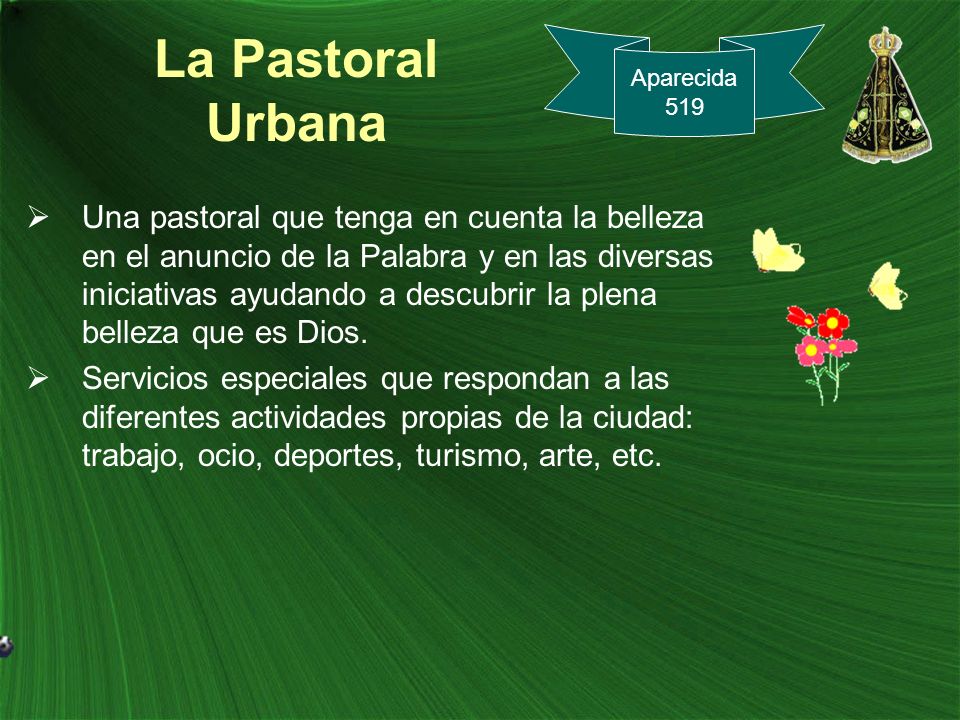 La Pastoral Urbana

Aparecida 519

➢ Una pastoral que tenga en cuenta la belleza en el anuncio de la Palabra y en las diversas iniciativas ayudando a descubrir la plena belleza que es Dios.

➢ Servicios especiales que respondan a las diferentes actividades propias de la ciudad: trabajo, ocio, deportes, turismo, arte, etc.